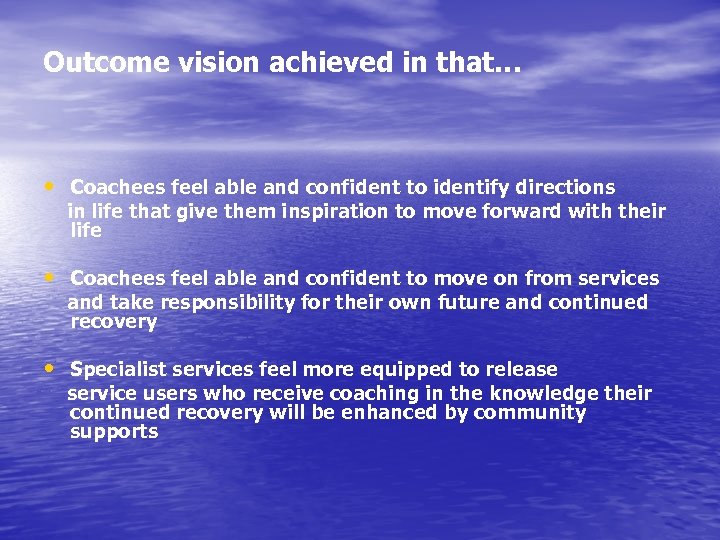 Outcome vision achieved in that…

• Coachees feel able and confident to identify directions in life that give them inspiration to move forward with their life

• Coachees feel able and confident to move on from services and take responsibility for their own future and continued recovery

• Specialist services feel more equipped to release service users who receive coaching in the knowledge their continued recovery will be enhanced by community supports